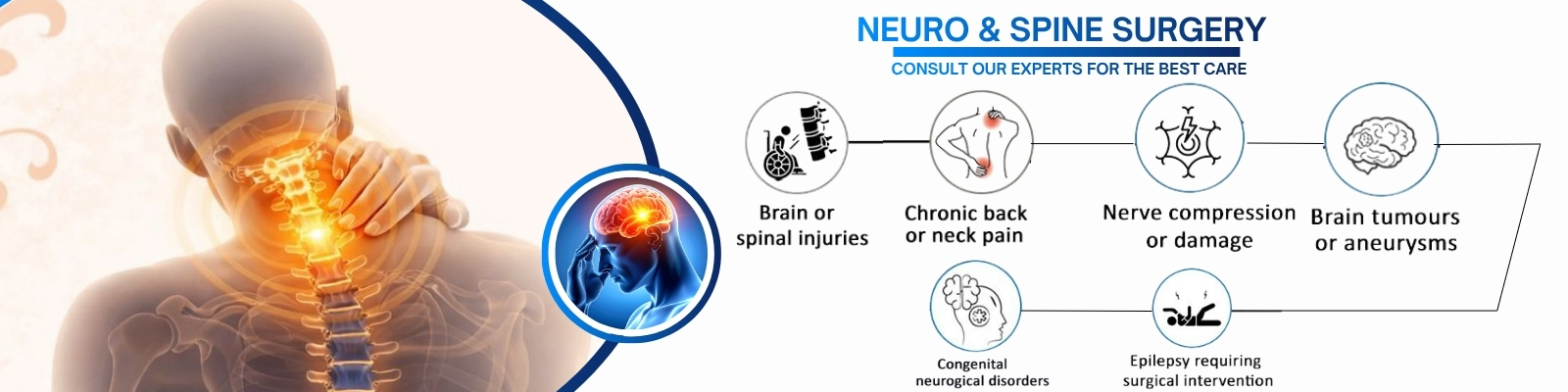 NEURO & SPINE SURGERY

CONSULT OUR EXPERTS FOR THE BEST CARE

Brain or spinal injuries

Chronic back or neck pain

Nerve compression or damage

Brain tumours or aneurysms

Congenital neurogical disorders

Epilepsy requiring surgical intervention